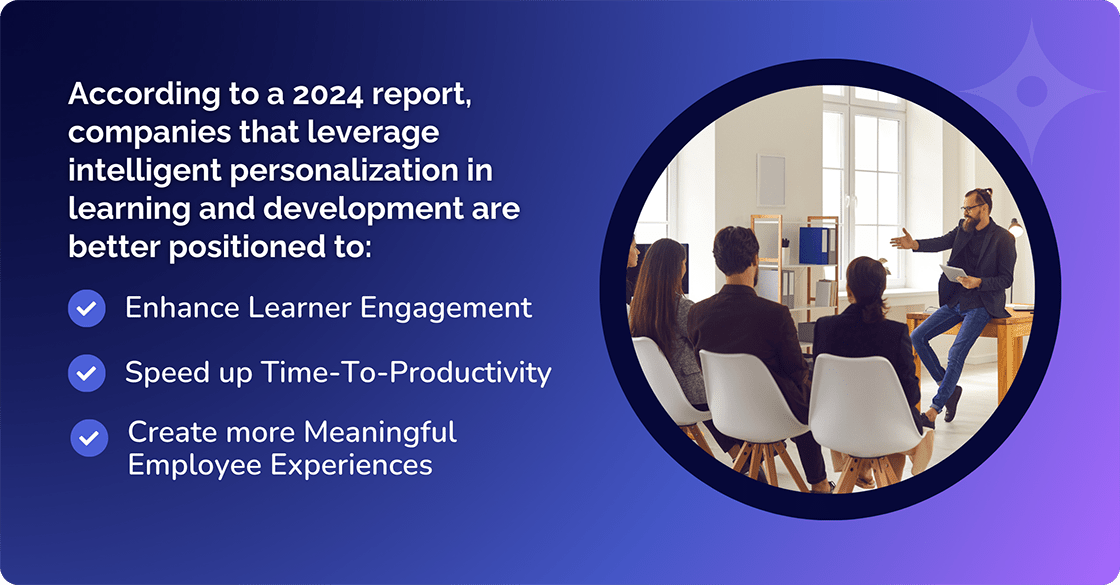 According to a 2024 report, companies that leverage intelligent personalization in learning and development are better positioned to:

Enhance Learner Engagement

Speed up Time-To-Productivity

Create more Meaningful Employee Experiences